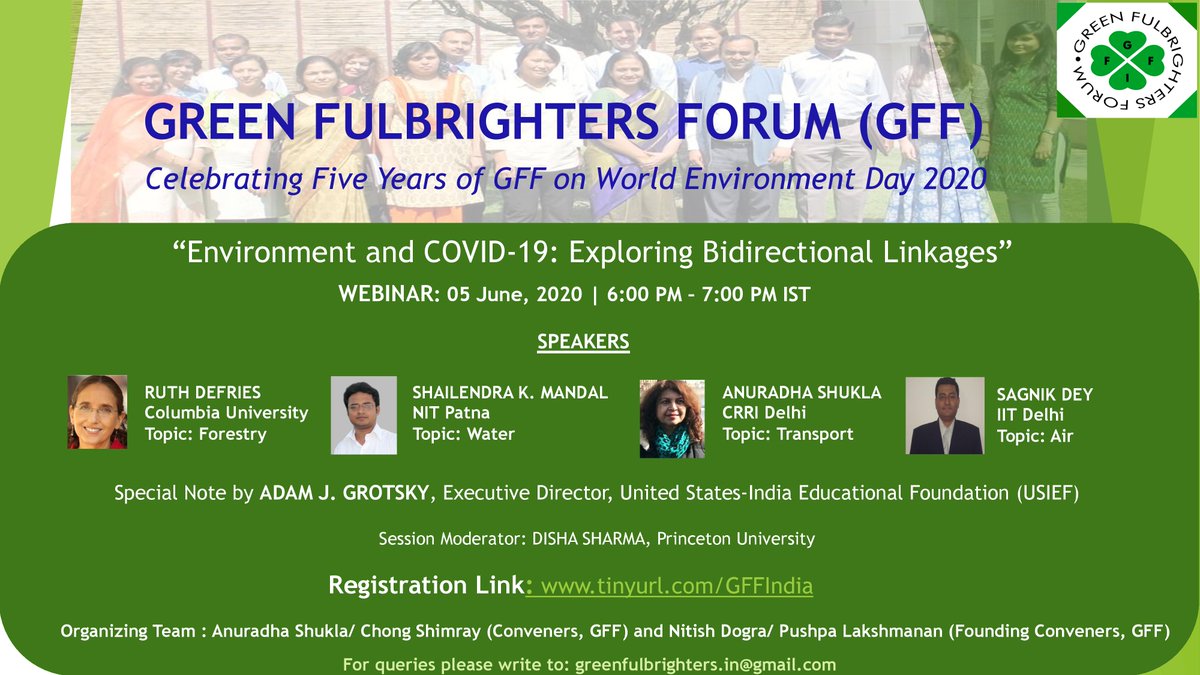 GREEN FULBRIGHTERS FORUM
G F
F I

GREEN FULBRIGHTERS FORUM (GFF)

Celebrating Five Years of GFF on World Environment Day 2020

"Environment and COVID-19: Exploring Bidirectional Linkages"

WEBINAR: 05 June, 2020 | 6:00 PM – 7:00 PM IST

SPEAKERS

RUTH DEFRIES
Columbia University
Topic: Forestry

SHAILENDRA K. MANDAL
NIT Patna
Topic: Water

ANURADHA SHUKLA
CRRI Delhi
Topic: Transport

SAGNIK DEY
IIT Delhi
Topic: Air

Special Note by ADAM J. GROTSKY, Executive Director, United States-India Educational Foundation (USIEF)

Session Moderator: DISHA SHARMA, Princeton University

Registration Link: www.tinyurl.com/GFFIndia

Organizing Team : Anuradha Shukla/ Chong Shimray (Conveners, GFF) and Nitish Dogra/ Pushpa Lakshmanan (Founding Conveners, GFF)

For queries please write to: greenfulbrighters.in@gmail.com